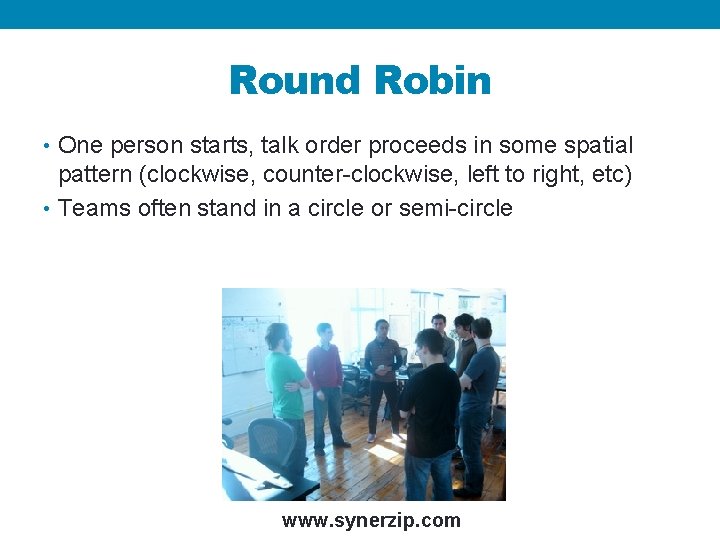 Round Robin

• One person starts, talk order proceeds in some spatial pattern (clockwise, counter-clockwise, left to right, etc)
• Teams often stand in a circle or semi-circle

www.synerzip.com